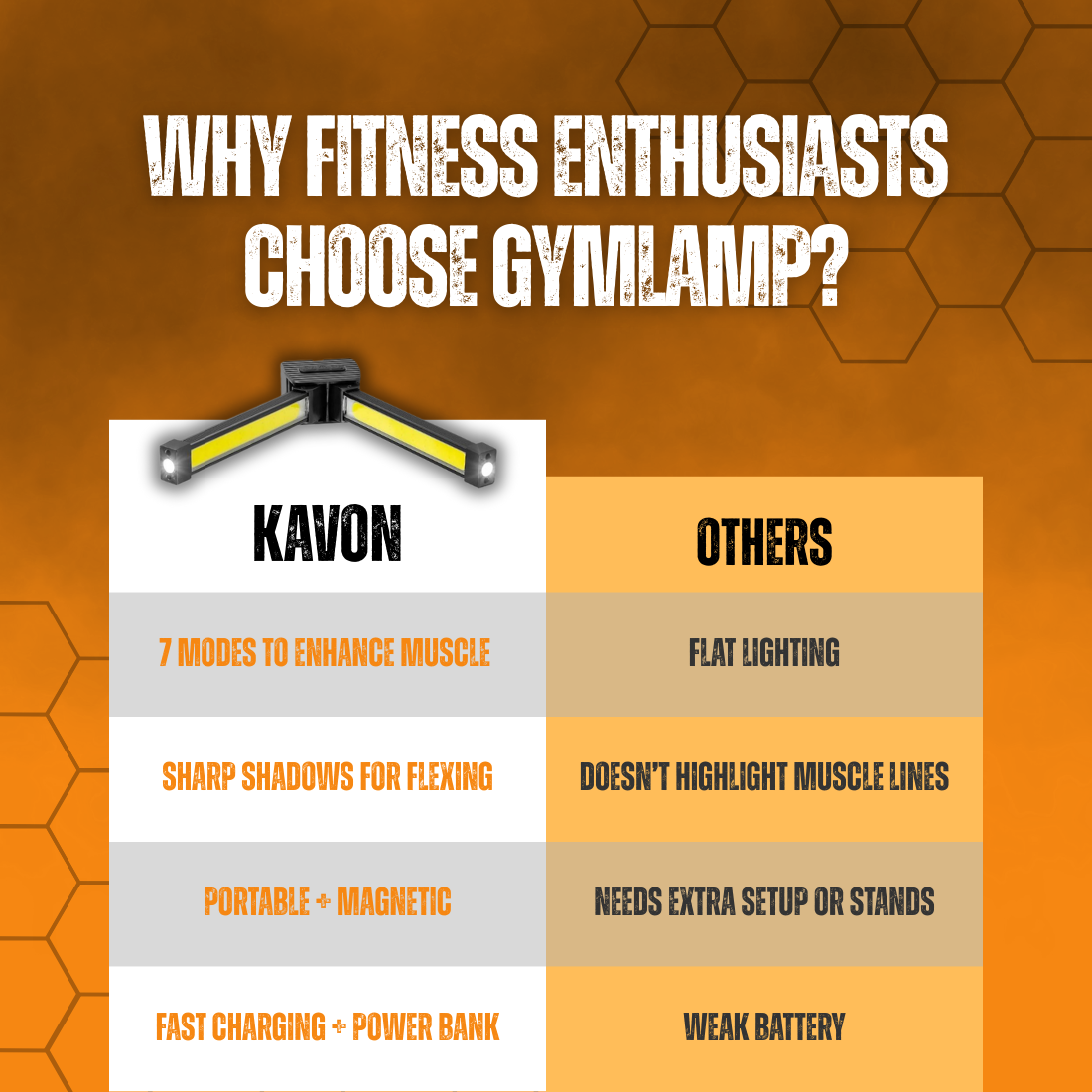 WHY FITNESS ENTHUSIASTS CHOOSE GYMLAMP?

| KAVON | OTHERS |
|---|---|
| 7 MODES TO ENHANCE MUSCLE | FLAT LIGHTING |
| SHARP SHADOWS FOR FLEXING | DOESN'T HIGHLIGHT MUSCLE LINES |
| PORTABLE + MAGNETIC | NEEDS EXTRA SETUP OR STANDS |
| FAST CHARGING + POWER BANK | WEAK BATTERY |